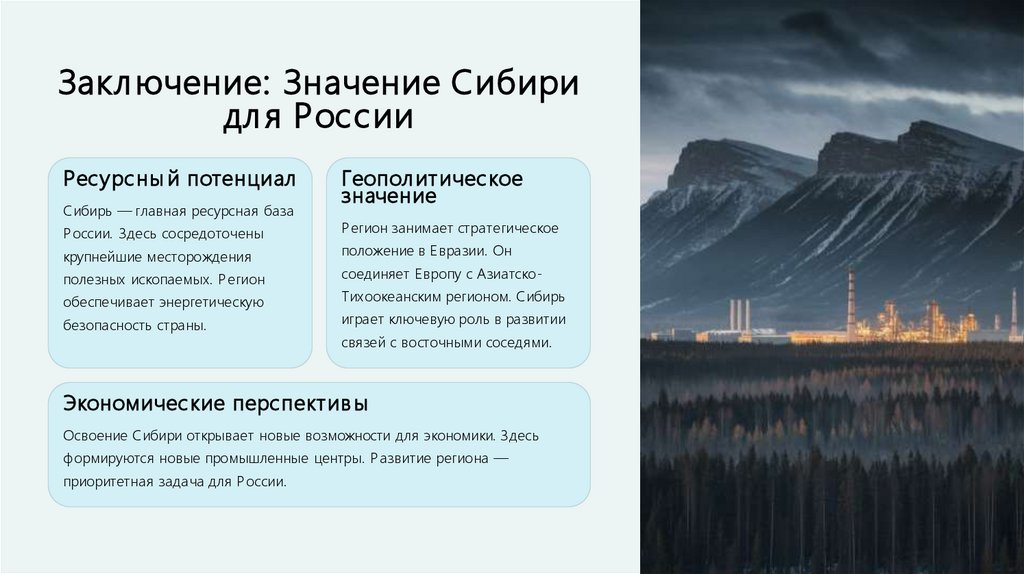 Заключение: Значение Сибири для России

Ресурсный потенциал

Сибирь — главная ресурсная база России. Здесь сосредоточены крупнейшие месторождения полезных ископаемых. Регион обеспечивает энергетическую безопасность страны.

Геополитическое значение

Регион занимает стратегическое положение в Евразии. Он соединяет Европу с Азиатско-Тихоокеанским регионом. Сибирь играет ключевую роль в развитии связей с восточными соседями.

Экономические перспективы

Освоение Сибири открывает новые возможности для экономики. Здесь формируются новые промышленные центры. Развитие региона — приоритетная задача для России.